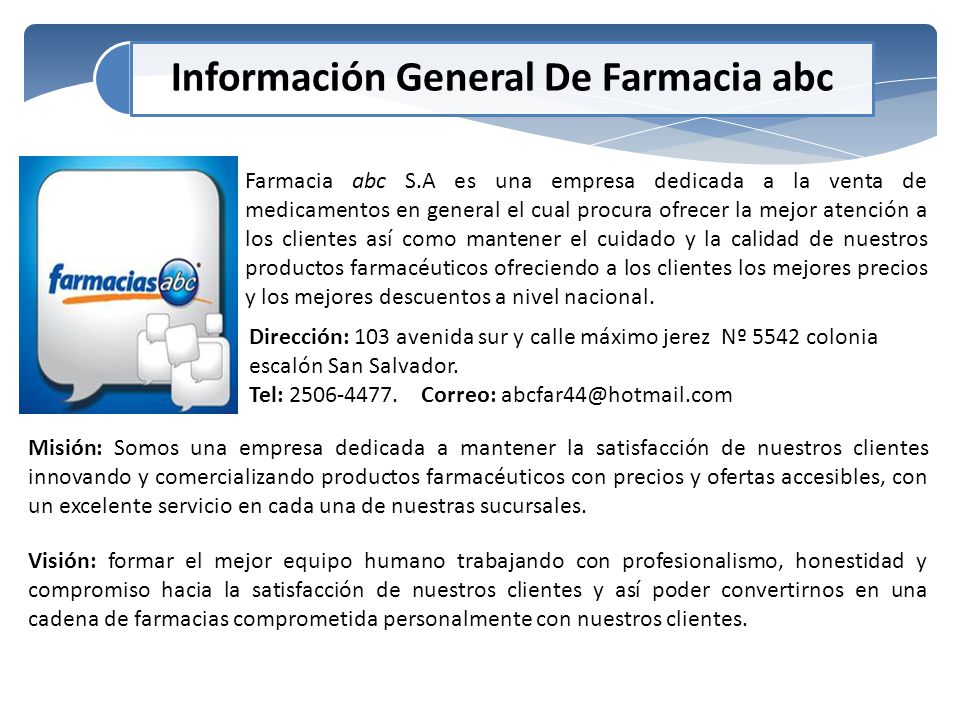 Información General De Farmacia abc

farmacias abc

Farmacia abc S.A es una empresa dedicada a la venta de medicamentos en general el cual procura ofrecer la mejor atención a los clientes así como mantener el cuidado y la calidad de nuestros productos farmacéuticos ofreciendo a los clientes los mejores precios y los mejores descuentos a nivel nacional.

Dirección: 103 avenida sur y calle máximo jerez Nº 5542 colonia escalón San Salvador.
Tel: 2506-4477. Correo: abcfar44@hotmail.com

Misión: Somos una empresa dedicada a mantener la satisfacción de nuestros clientes innovando y comercializando productos farmacéuticos con precios y ofertas accesibles, con un excelente servicio en cada una de nuestras sucursales.

Visión: formar el mejor equipo humano trabajando con profesionalismo, honestidad y compromiso hacia la satisfacción de nuestros clientes y así poder convertirnos en una cadena de farmacias comprometida personalmente con nuestros clientes.